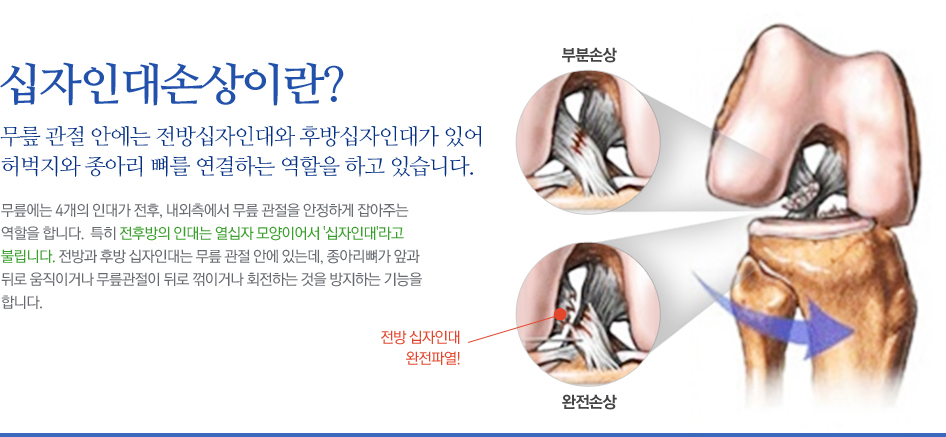 십자인대손상이란?

무릎 관절 안에는 전방십자인대와 후방십자인대가 있어 허벅지와 종아리 뼈를 연결하는 역할을 하고 있습니다.

무릎에는 4개의 인대가 전후, 내외측에서 무릎 관절을 안정하게 잡아주는 역할을 합니다. 특히 전후방의 인대는 열십자 모양이어서 '십자인대'라고 불립니다. 전방과 후방 십자인대는 무릎 관절 안에 있는데, 종아리뼈가 앞과 뒤로 움직이거나 무릎관절이 뒤로 꺾이거나 회전하는 것을 방지하는 기능을 합니다.

부분손상

전방 십자인대
완전파열!

완전손상